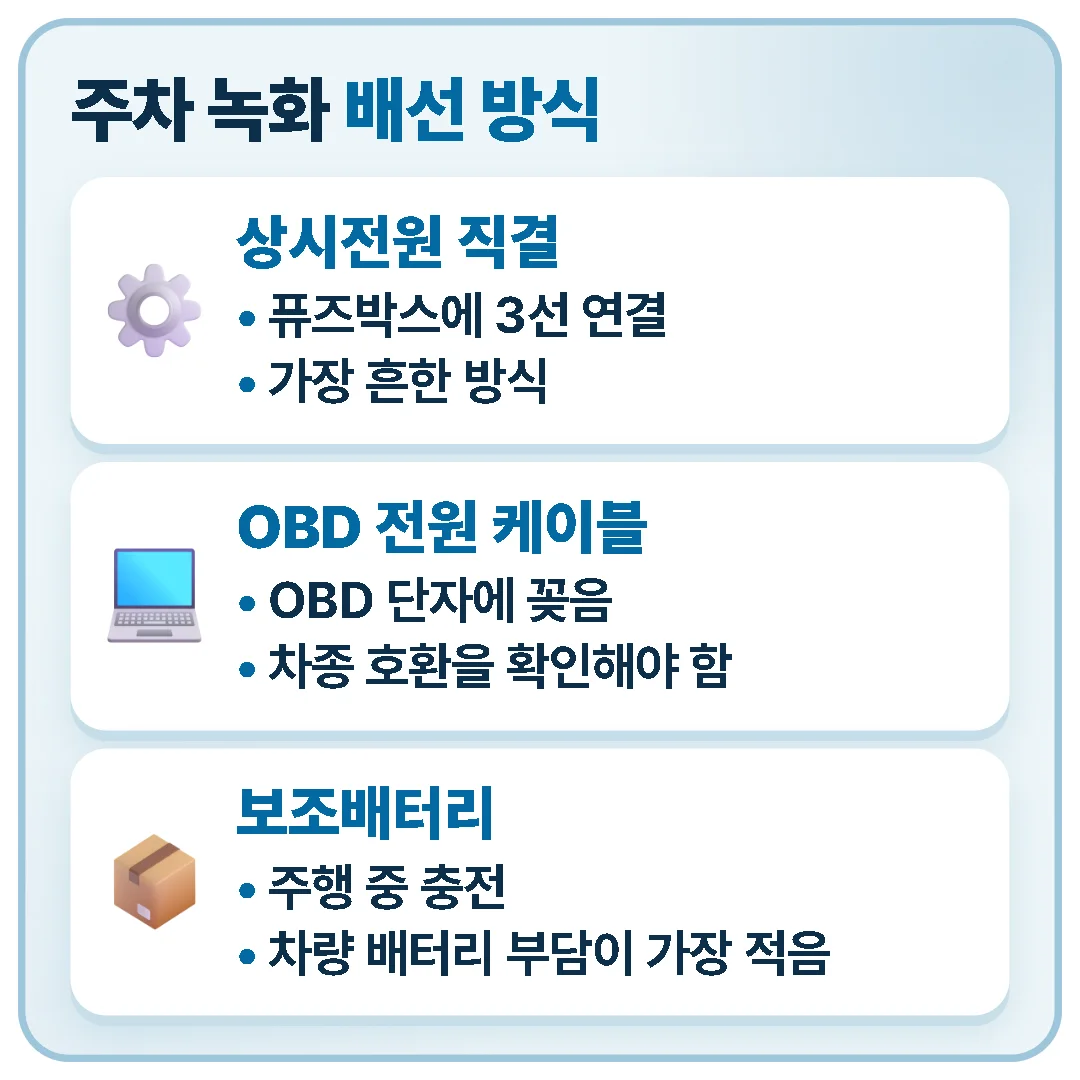 주차 녹화 배선 방식

상시전원 직결

• 퓨즈박스에 3선 연결
• 가장 흔한 방식

OBD 전원 케이블

• OBD 단자에 꽂음
• 차종 호환을 확인해야 함

보조배터리

• 주행 중 충전
• 차량 배터리 부담이 가장 적음